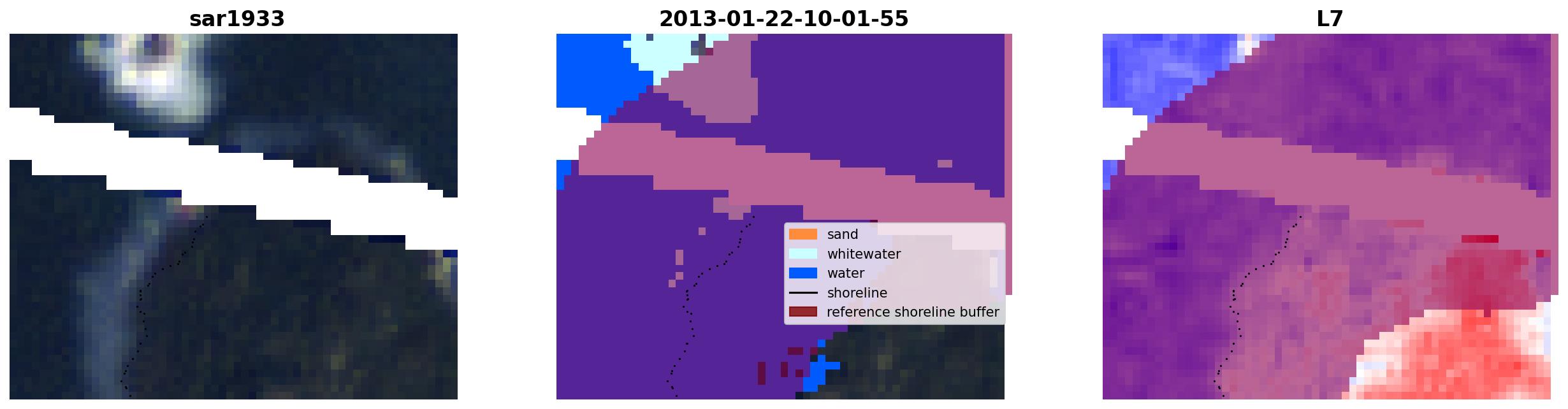 sar1933

2013-01-22-10-01-55

sand
whitewater
water
shoreline
reference shoreline buffer

L7